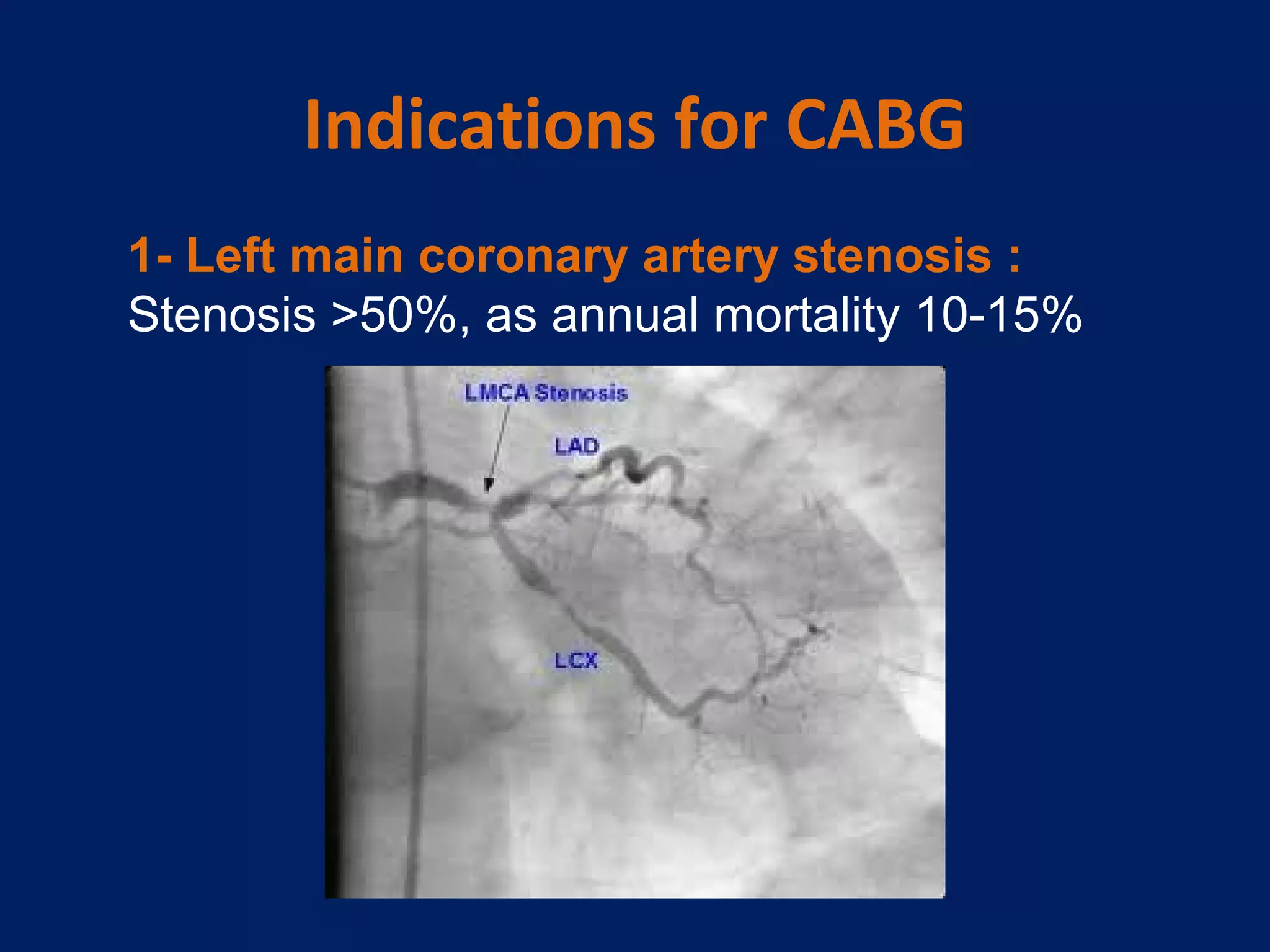 Indications for CABG

1- Left main coronary artery stenosis :
Stenosis >50%, as annual mortality 10-15%

LMCA Stenosis

LAD

LCX